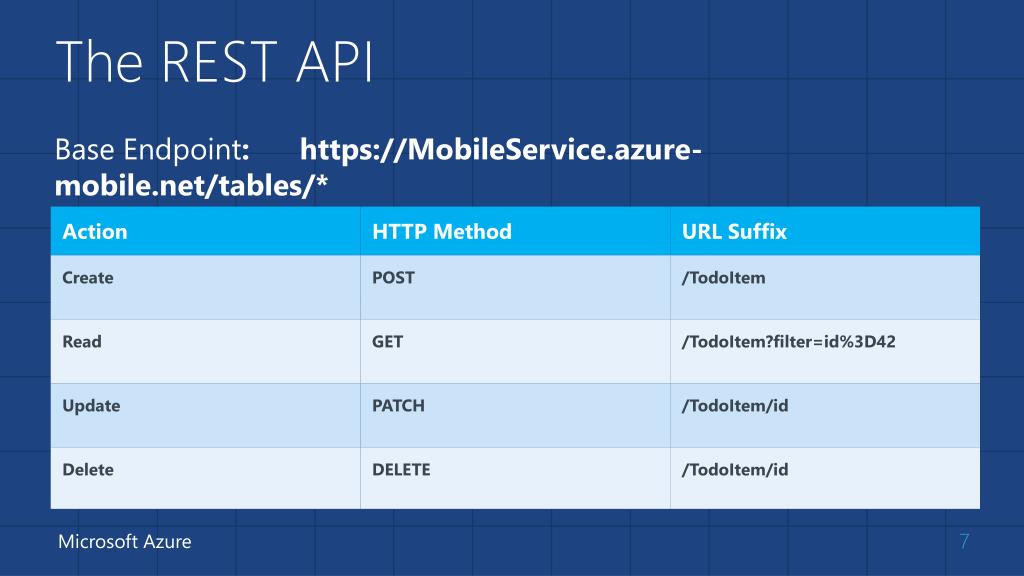 The REST API

Base Endpoint: https://MobileService.azure-mobile.net/tables/*

| Action | HTTP Method | URL Suffix |
|---|---|---|
| Create | POST | /TodoItem |
| Read | GET | /TodoItem?filter=id%3D42 |
| Update | PATCH | /TodoItem/id |
| Delete | DELETE | /TodoItem/id |

Microsoft Azure

7